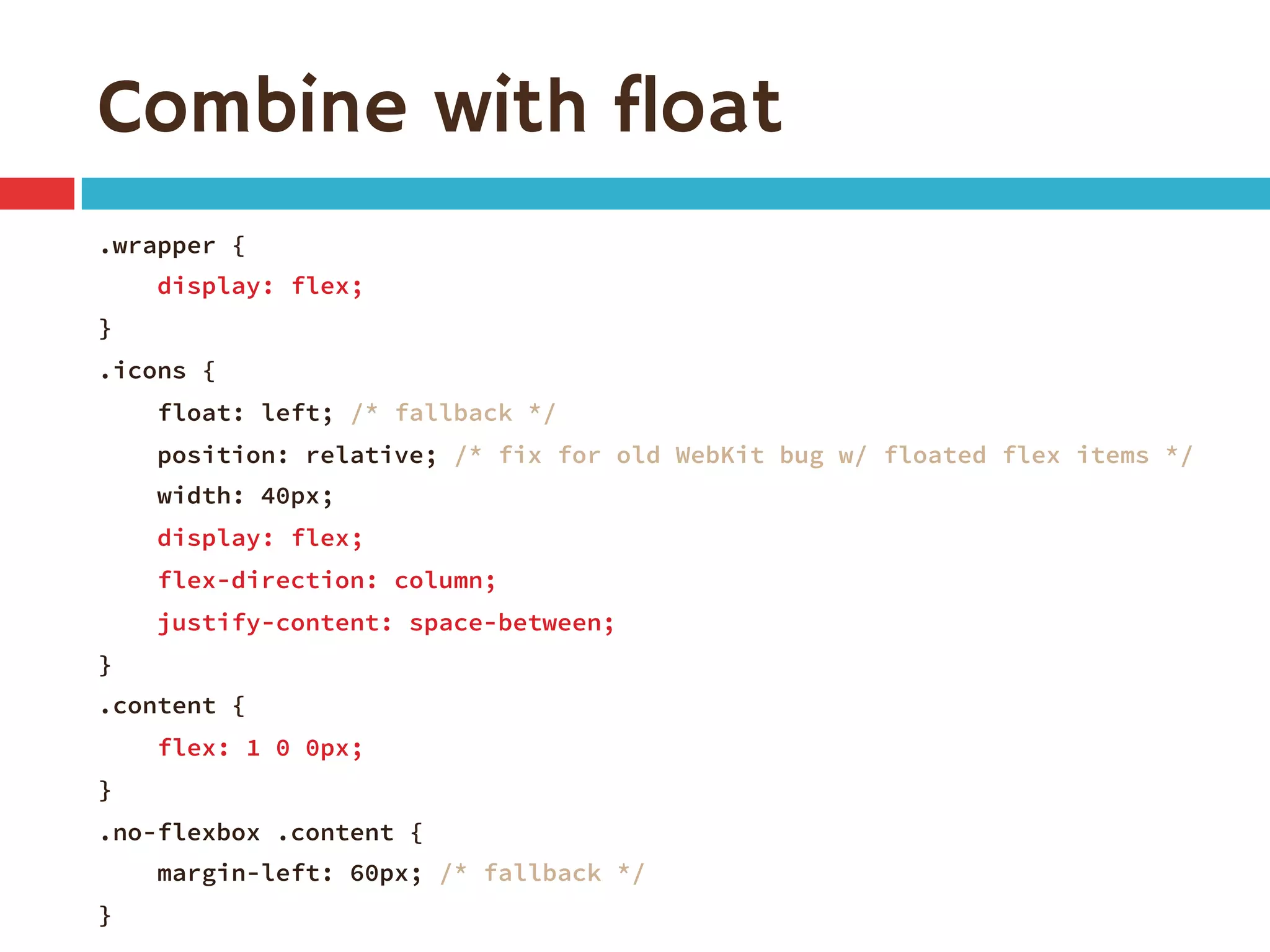 Combine with float

.wrapper {
display: flex;
}
.icons {
float: left; /* fallback */
position: relative; /* fix for old WebKit bug w/ floated flex items */
width: 40px;
display: flex;
flex-direction: column;
justify-content: space-between;
}
.content {
flex: 1 0 0px;
}
.no-flexbox .content {
margin-left: 60px; /* fallback */
}